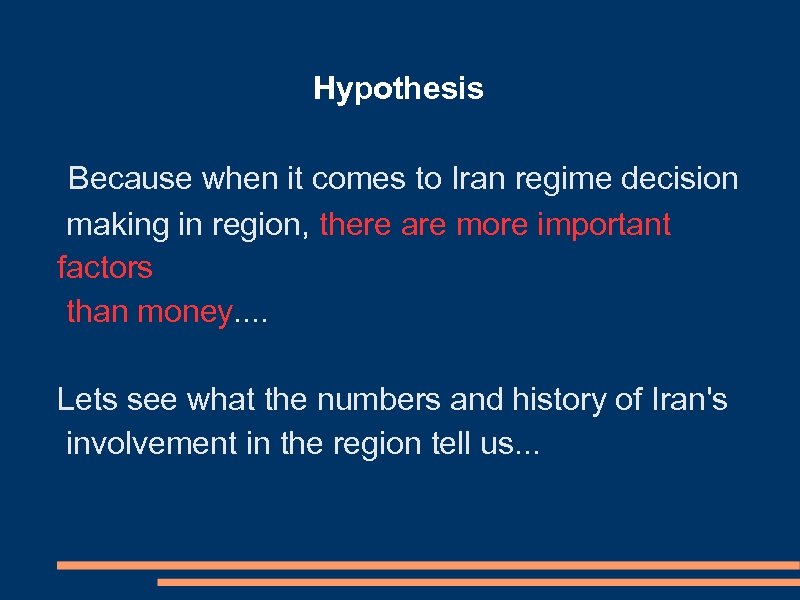 Hypothesis

Because when it comes to Iran regime decision making in region, there are more important factors than money....

Lets see what the numbers and history of Iran's involvement in the region tell us...